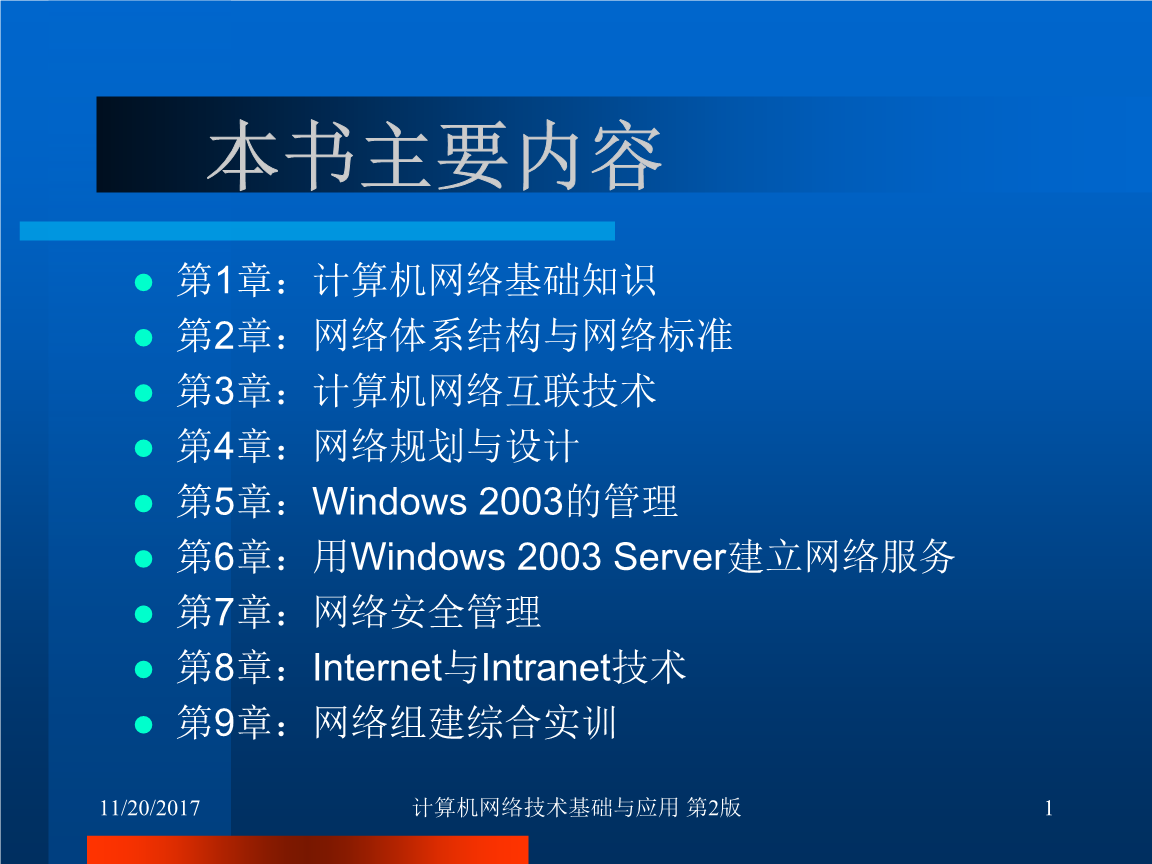 本书主要内容

- 第1章：计算机网络基础知识
- 第2章：网络体系结构与网络标准
- 第3章：计算机网络互联技术
- 第4章：网络规划与设计
- 第5章：Windows 2003的管理
- 第6章：用Windows 2003 Server建立网络服务
- 第7章：网络安全管理
- 第8章：Internet与Intranet技术
- 第9章：网络组建综合实训

11/20/2017 计算机网络技术基础与应用 第2版 1